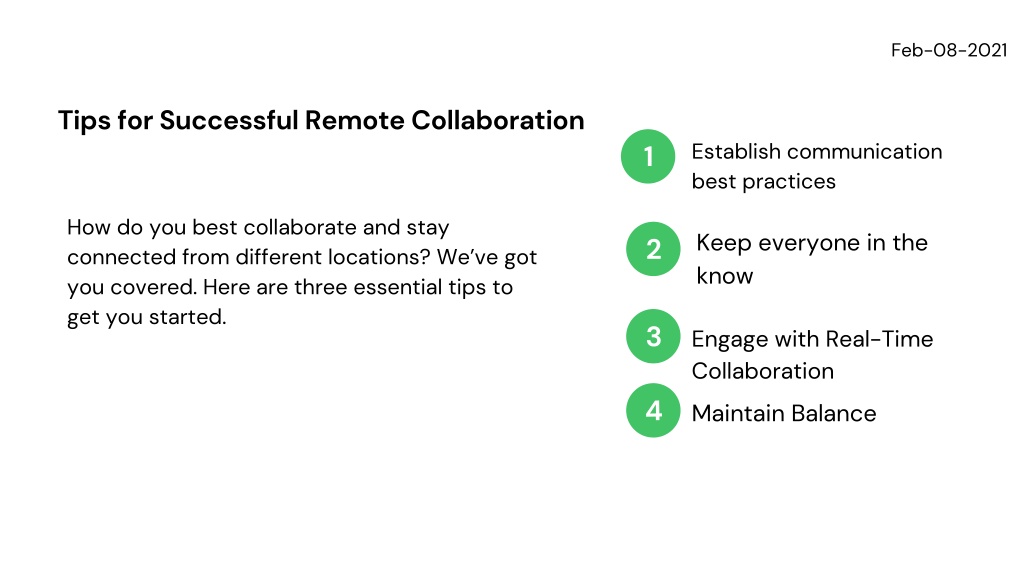 Feb-08-2021

Tips for Successful Remote Collaboration

How do you best collaborate and stay connected from different locations? We've got you covered. Here are three essential tips to get you started.

1 Establish communication best practices

2 Keep everyone in the know

3 Engage with Real-Time Collaboration

4 Maintain Balance